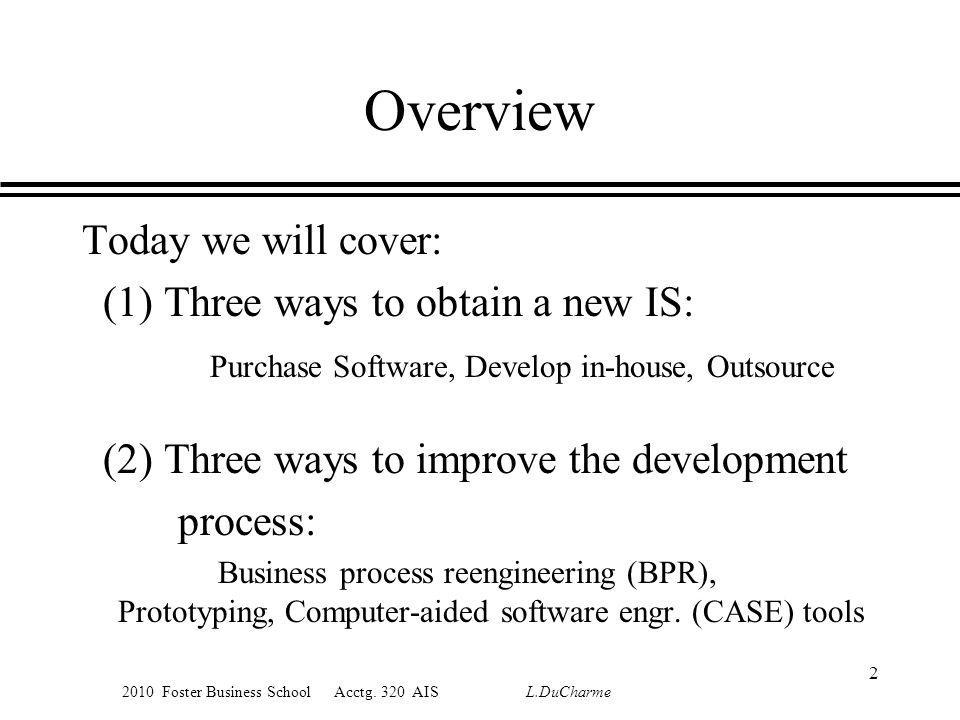 Overview

Today we will cover:

(1) Three ways to obtain a new IS:

Purchase Software, Develop in-house, Outsource

(2) Three ways to improve the development process:

Business process reengineering (BPR), Prototyping, Computer-aided software engr. (CASE) tools

2

2010 Foster Business School Acctg. 320 AIS L.DuCharme